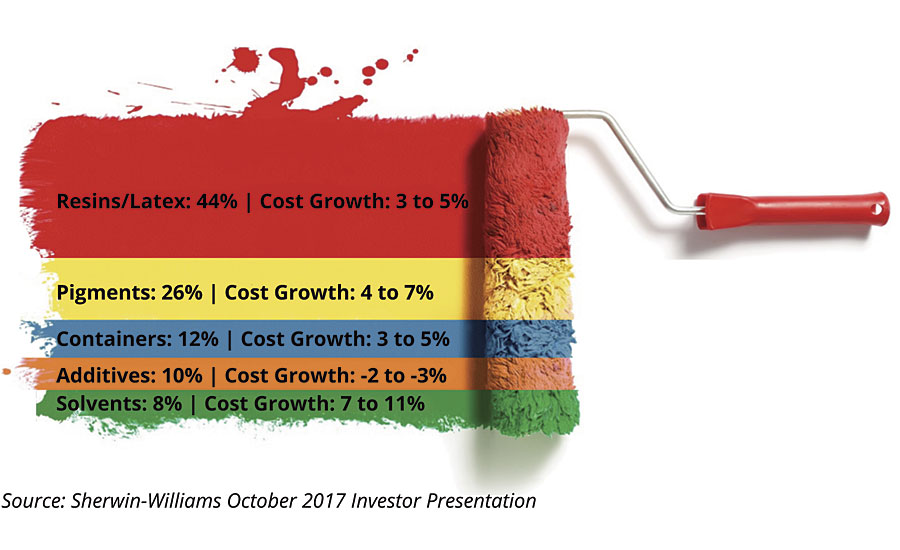 Resins/Latex: 44% | Cost Growth: 3 to 5%

Pigments: 26% | Cost Growth: 4 to 7%

Containers: 12% | Cost Growth: 3 to 5%

Additives: 10% | Cost Growth: -2 to -3%

Solvents: 8% | Cost Growth: 7 to 11%

Source: Sherwin-Williams October 2017 Investor Presentation